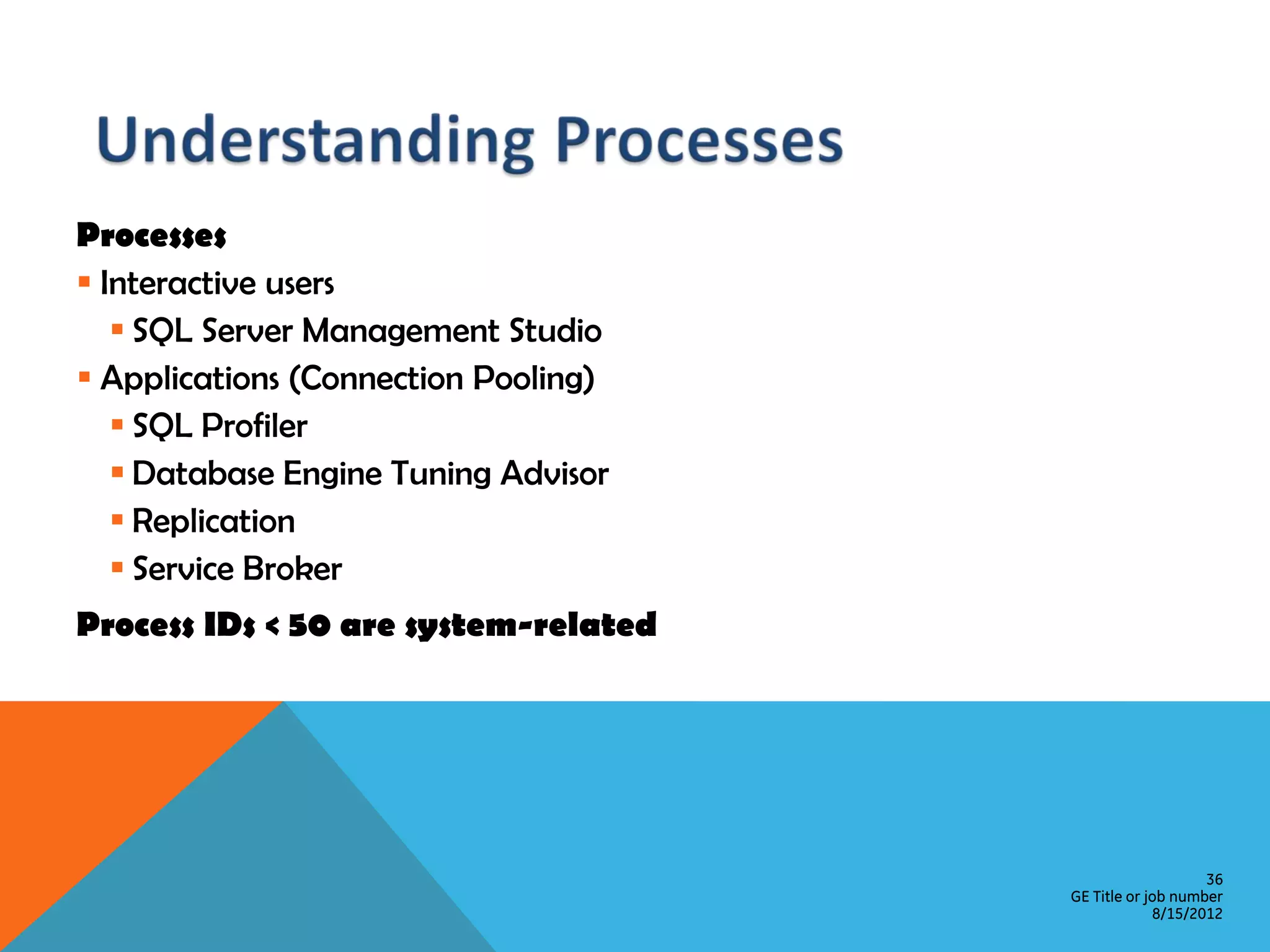 Understanding Processes

Processes

- Interactive users
  - SQL Server Management Studio
- Applications (Connection Pooling)
  - SQL Profiler
  - Database Engine Tuning Advisor
  - Replication
  - Service Broker

Process IDs < 50 are system-related

36
GE Title or job number
8/15/2012